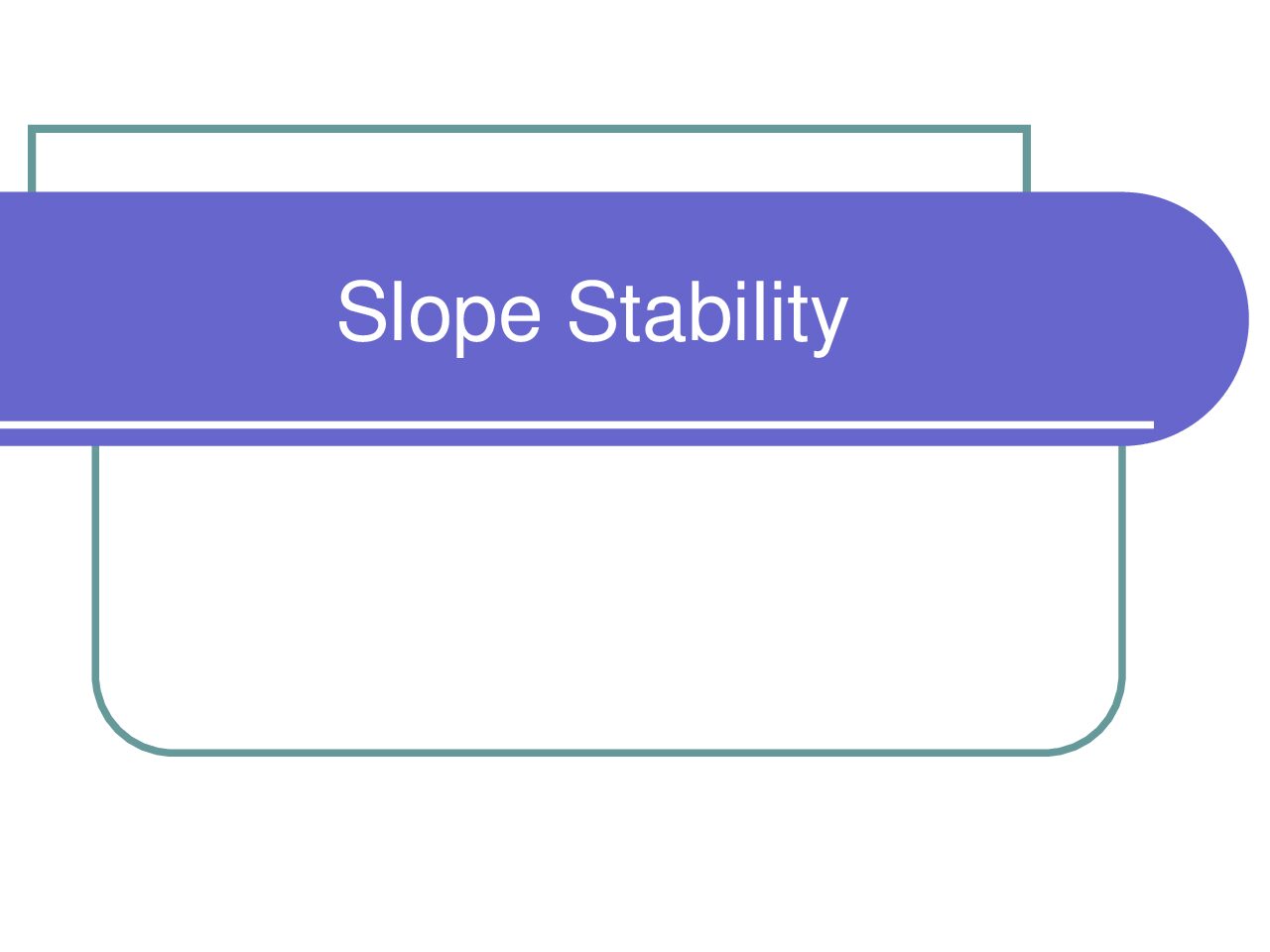 Slope Stability